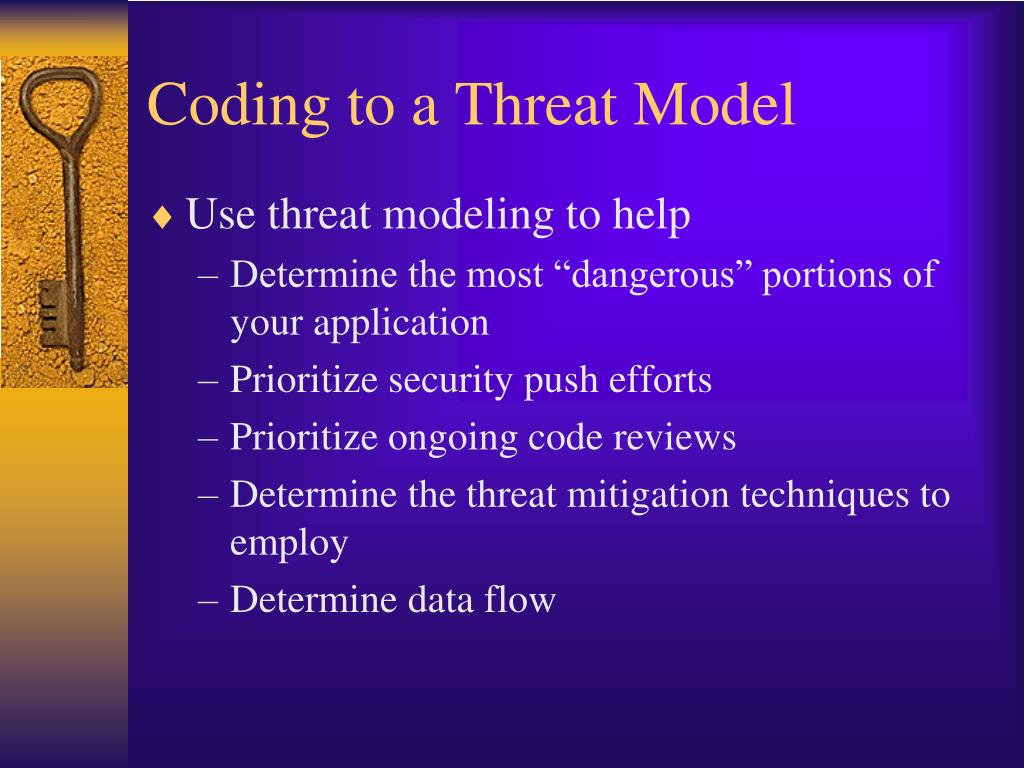 Coding to a Threat Model

♦ Use threat modeling to help
– Determine the most “dangerous” portions of your application
– Prioritize security push efforts
– Prioritize ongoing code reviews
– Determine the threat mitigation techniques to employ
– Determine data flow